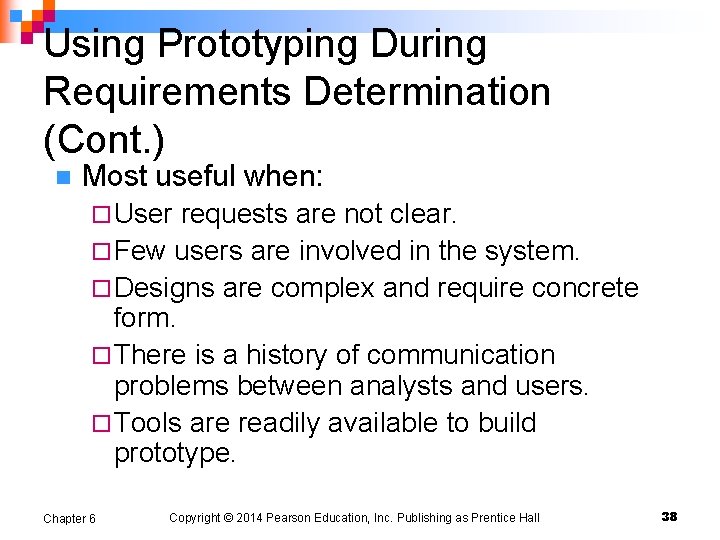 Using Prototyping During Requirements Determination (Cont.)

Most useful when:

User requests are not clear.

Few users are involved in the system.

Designs are complex and require concrete form.

There is a history of communication problems between analysts and users.

Tools are readily available to build prototype.

Chapter 6

Copyright © 2014 Pearson Education, Inc. Publishing as Prentice Hall

38